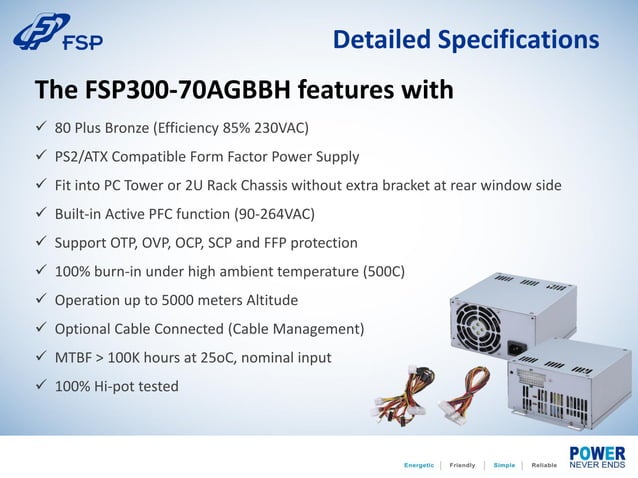 FSP

Detailed Specifications

The FSP300-70AGBBH features with

✓ 80 Plus Bronze (Efficiency 85% 230VAC)
✓ PS2/ATX Compatible Form Factor Power Supply
✓ Fit into PC Tower or 2U Rack Chassis without extra bracket at rear window side
✓ Built-in Active PFC function (90-264VAC)
✓ Support OTP, OVP, OCP, SCP and FFP protection
✓ 100% burn-in under high ambient temperature (500C)
✓ Operation up to 5000 meters Altitude
✓ Optional Cable Connected (Cable Management)
✓ MTBF > 100K hours at 25oC, nominal input
✓ 100% Hi-pot tested

Energetic | Friendly | Simple | Reliable

POWER NEVER ENDS